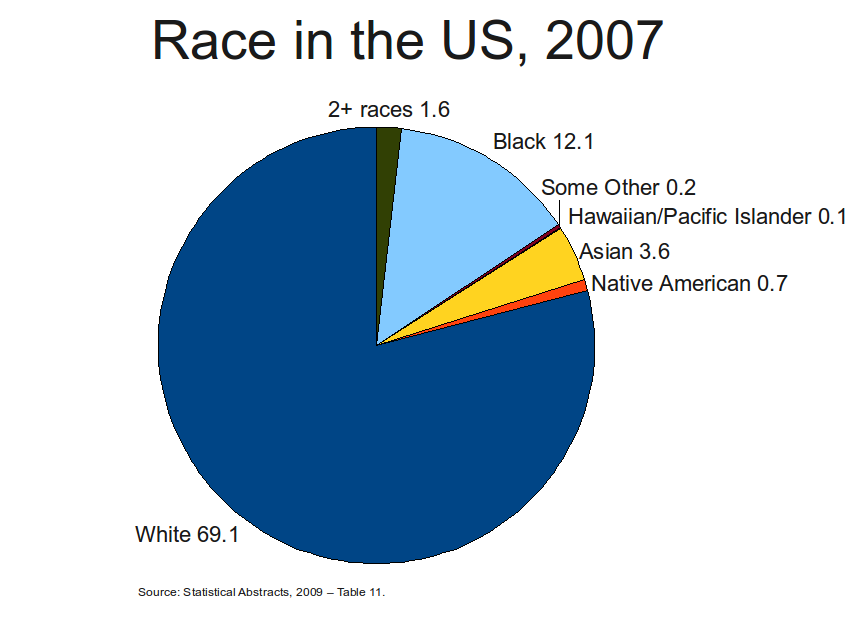 Race in the US, 2007

2+ races 1.6

Black 12.1

Some Other 0.2

Hawaiian/Pacific Islander 0.1

Asian 3.6

Native American 0.7

White 69.1

Source: Statistical Abstracts, 2009 – Table 11.